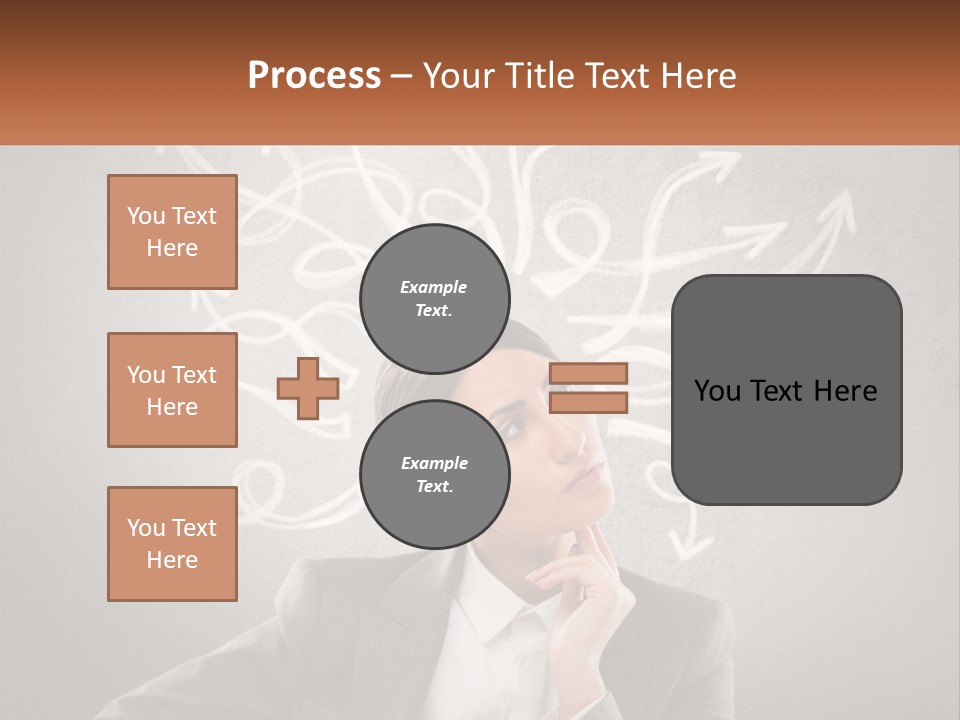 Process – Your Title Text Here

You Text Here

You Text Here

You Text Here

Example Text.

Example Text.

You Text Here